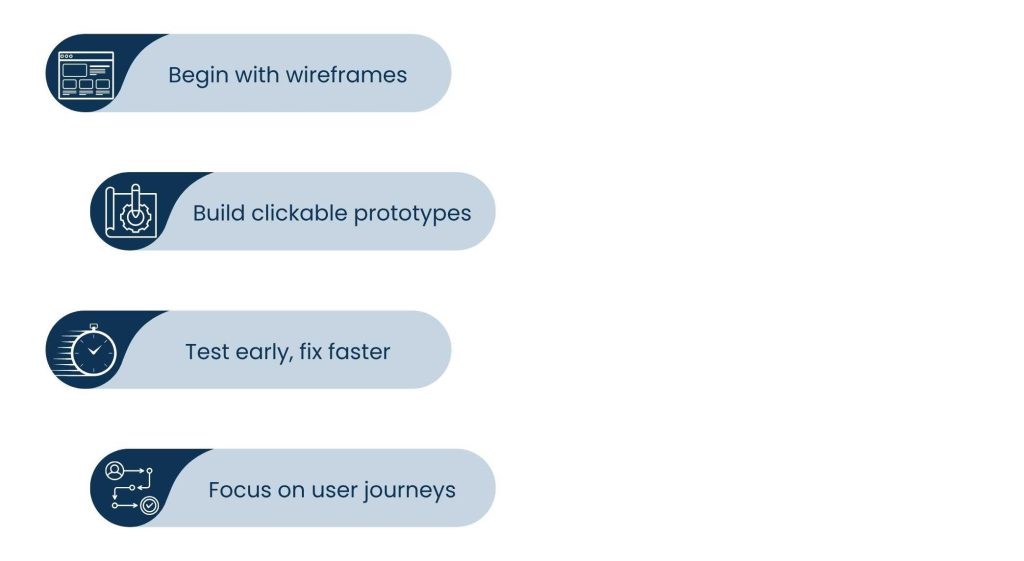 Begin with wireframes

Build clickable prototypes

Test early, fix faster

Focus on user journeys